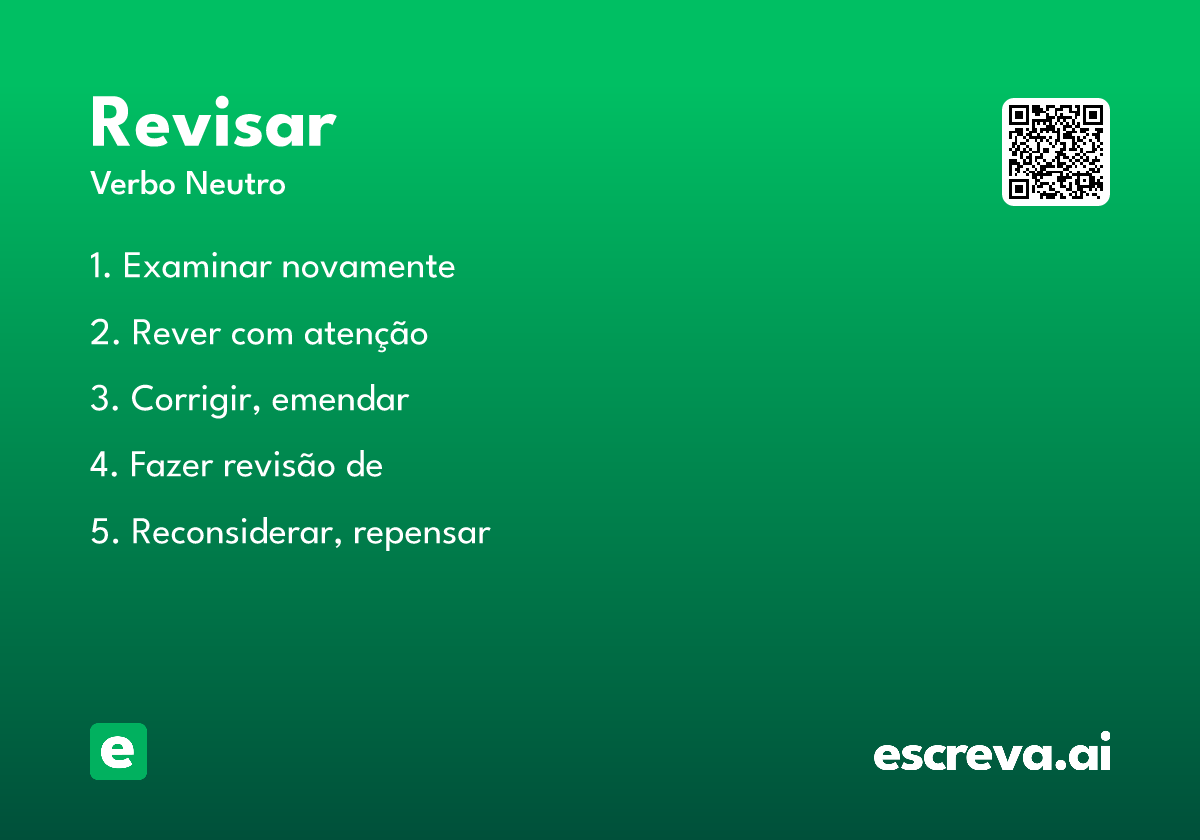 Revisar
Verbo Neutro

1. Examinar novamente

2. Rever com atenção

3. Corrigir, emendar

4. Fazer revisão de

5. Reconsiderar, repensar

e

escreva.ai